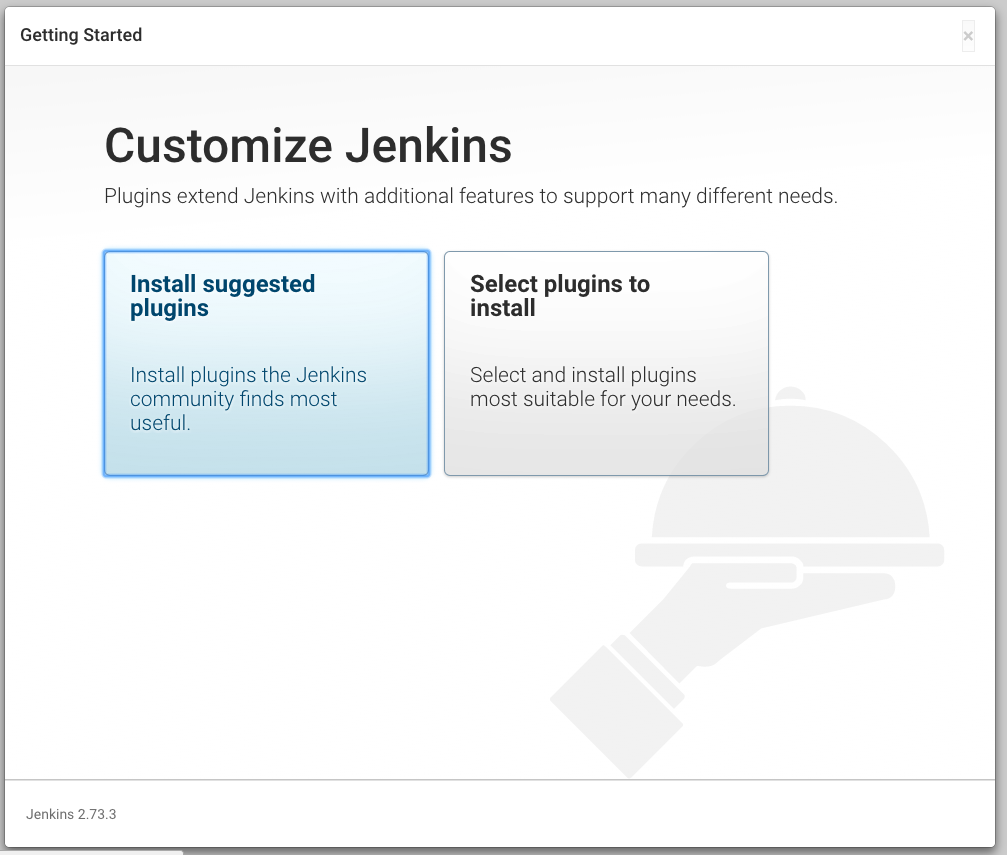 Getting Started

×

Customize Jenkins

Plugins extend Jenkins with additional features to support many different needs.

Install suggested plugins

Install plugins the Jenkins community finds most useful.

Select plugins to install

Select and install plugins most suitable for your needs.

Jenkins 2.73.3